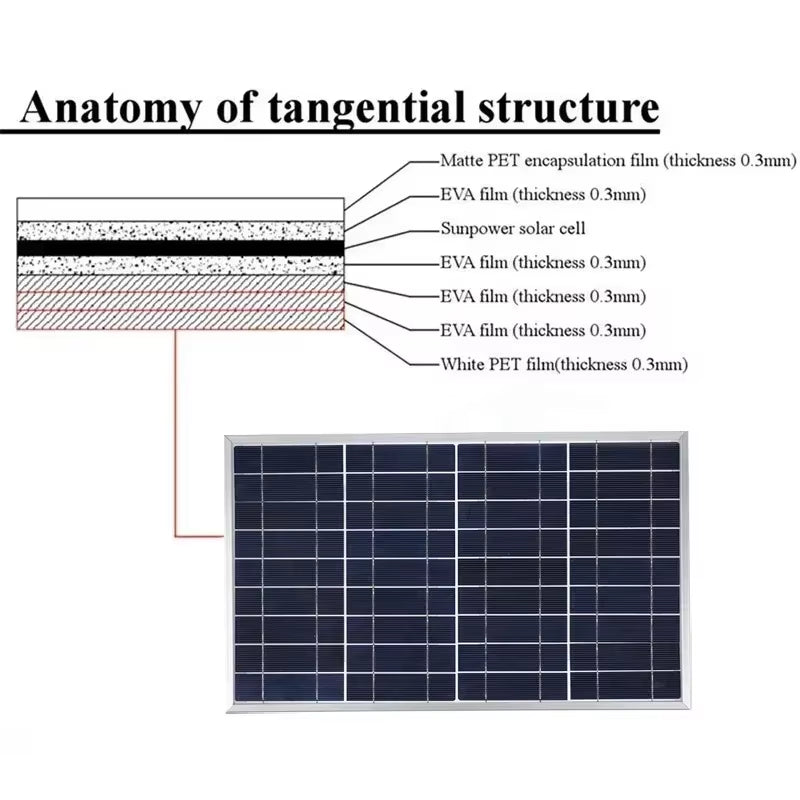 Anatomy of tangential structure

Matte PET encapsulation film (thickness 0.3mm)
EVA film (thickness 0.3mm)
Sunpower solar cell
EVA film (thickness 0.3mm)
EVA film (thickness 0.3mm)
EVA film (thickness 0.3mm)
White PET film(thickness 0.3mm)